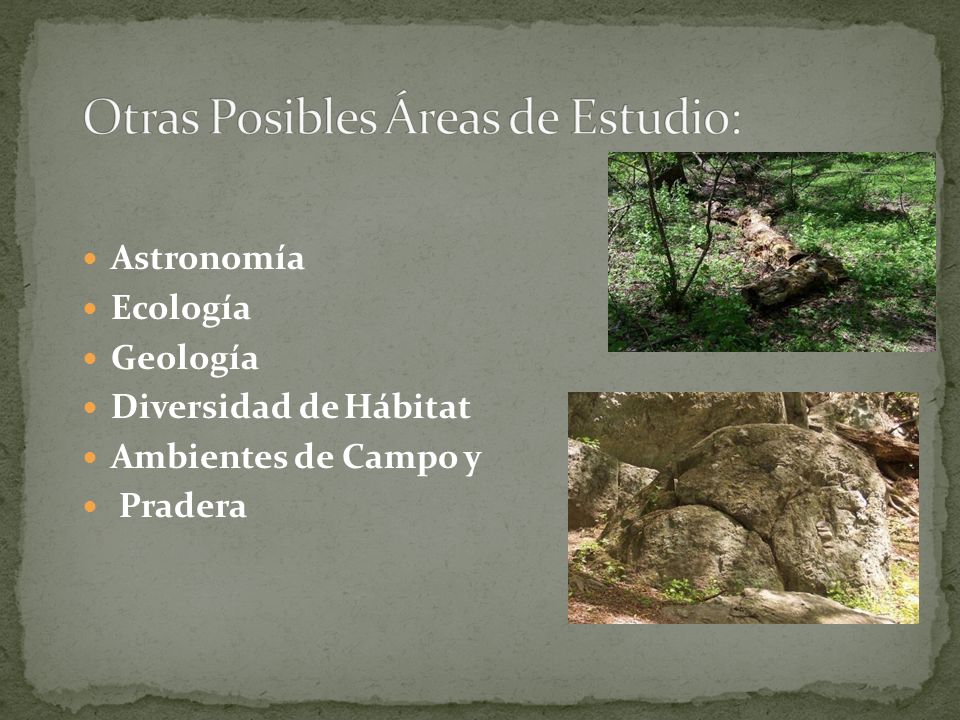 Otras Posibles Áreas de Estudio:

- Astronomía
- Ecología
- Geología
- Diversidad de Hábitat
- Ambientes de Campo y
- Pradera